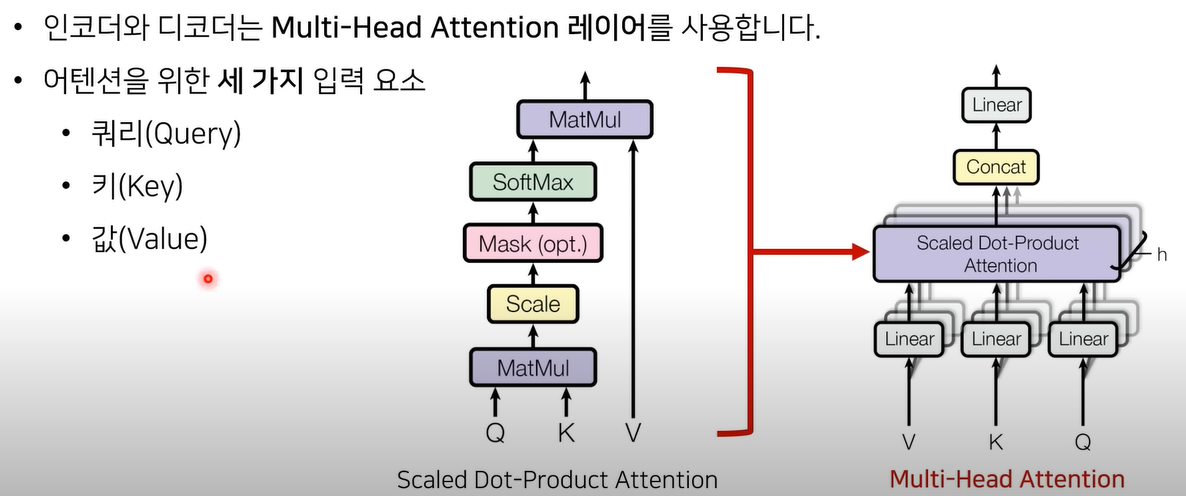 • 인코더와 디코더는 Multi-Head Attention 레이어를 사용합니다.

• 어텐션을 위한 세 가지 입력 요소

• 쿼리(Query)

• 키(Key)

• 값(Value)

MatMul

SoftMax

Mask (opt.)

Scale

MatMul

Q K V

Scaled Dot-Product Attention

Linear

Concat

Scaled Dot-Product Attention

h

Linear Linear Linear

V K Q

Multi-Head Attention